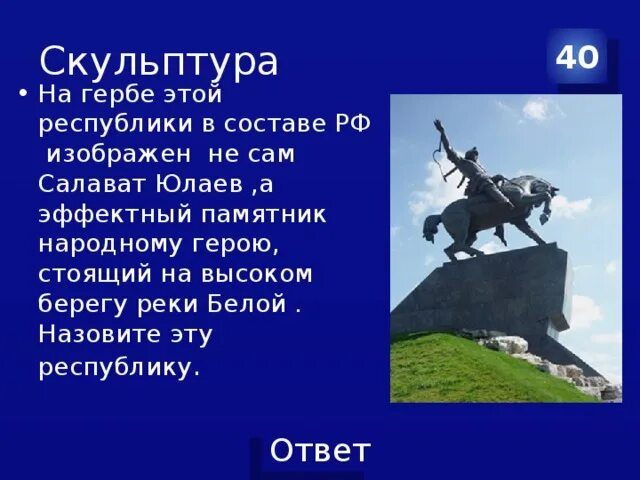 Скульптура

40

• На гербе этой республики в составе РФ изображен не сам Салават Юлаев ,а эффектный памятник народному герою, стоящий на высоком берегу реки Белой . Назовите эту республику.

Ответ